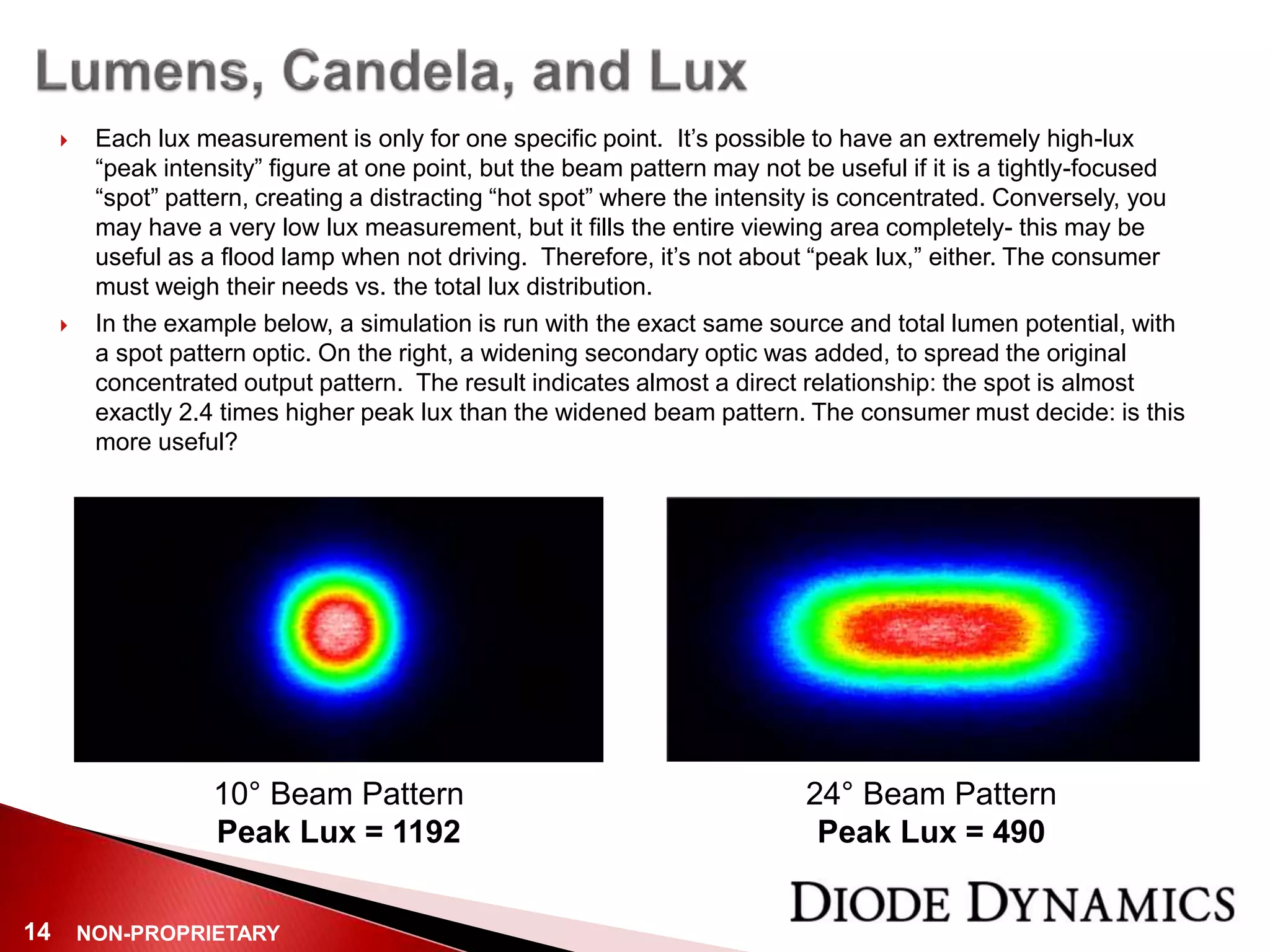 Lumens, Candela, and Lux

Each lux measurement is only for one specific point. It's possible to have an extremely high-lux "peak intensity" figure at one point, but the beam pattern may not be useful if it is a tightly-focused "spot" pattern, creating a distracting "hot spot" where the intensity is concentrated. Conversely, you may have a very low lux measurement, but it fills the entire viewing area completely- this may be useful as a flood lamp when not driving. Therefore, it's not about "peak lux," either. The consumer must weigh their needs vs. the total lux distribution.

In the example below, a simulation is run with the exact same source and total lumen potential, with a spot pattern optic. On the right, a widening secondary optic was added, to spread the original concentrated output pattern. The result indicates almost a direct relationship: the spot is almost exactly 2.4 times higher peak lux than the widened beam pattern. The consumer must decide: is this more useful?

10° Beam Pattern
Peak Lux = 1192

24° Beam Pattern
Peak Lux = 490

DIODE DYNAMICS

14 NON-PROPRIETARY